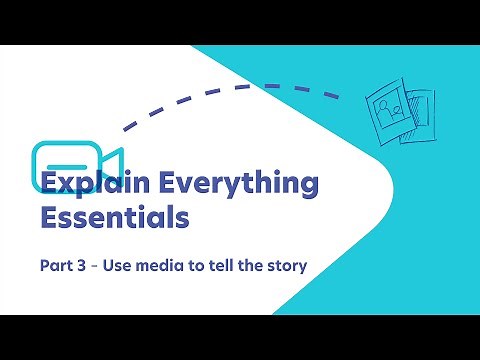 Explain Everything Essentials

Part 3 - Use media to tell the story